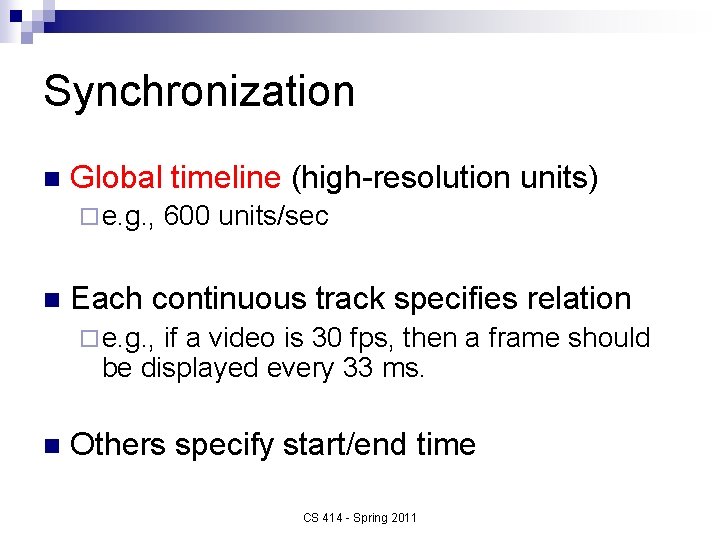 Synchronization

Global timeline (high-resolution units)

e.g., 600 units/sec

Each continuous track specifies relation

e.g., if a video is 30 fps, then a frame should be displayed every 33 ms.

Others specify start/end time

CS 414 - Spring 2011